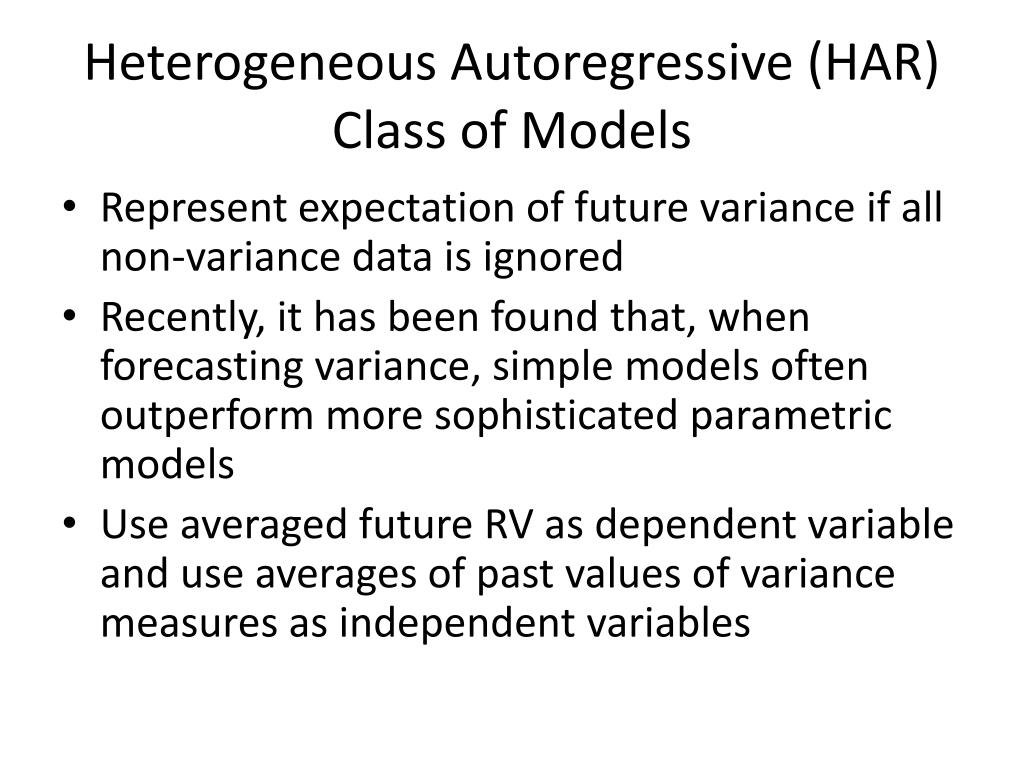 Heterogeneous Autoregressive (HAR) Class of Models

• Represent expectation of future variance if all non-variance data is ignored
• Recently, it has been found that, when forecasting variance, simple models often outperform more sophisticated parametric models
• Use averaged future RV as dependent variable and use averages of past values of variance measures as independent variables